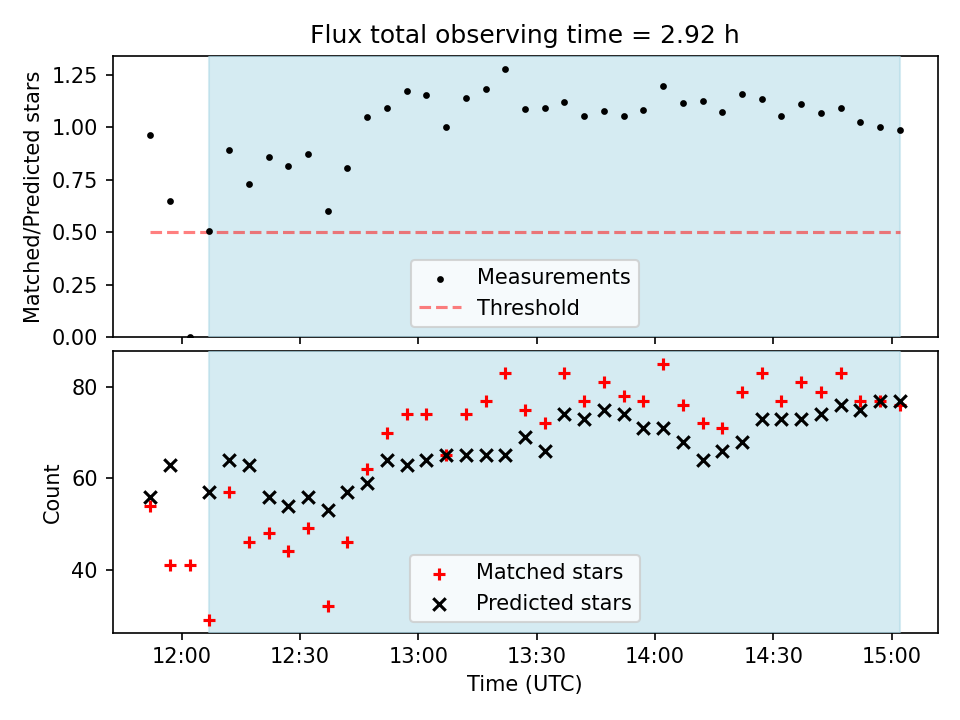 Flux total observing time = 2.92 h

Matched/Predicted stars

1.25
1.00
0.75
0.50
0.25
0.00

Measurements
Threshold

Count

80
60
40

Matched stars
Predicted stars

12:00
12:30
13:00
13:30
14:00
14:30
15:00

Time (UTC)